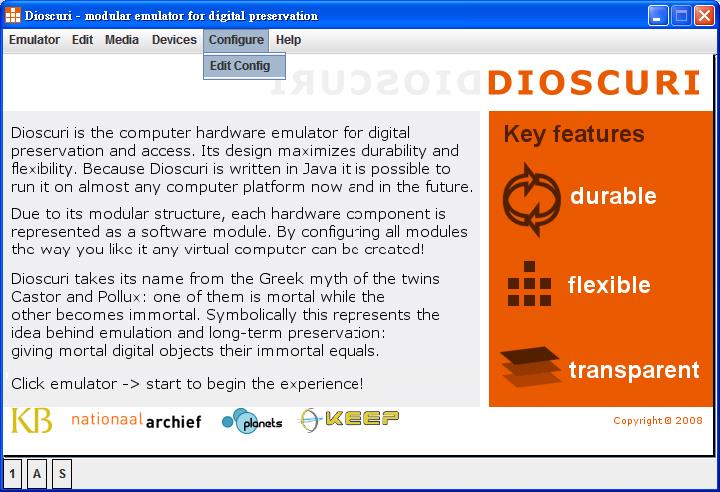 Dioscuri - modular emulator for digital preservation

Emulator Edit Media Devices Configure Help

Edit Config

DIOSCURI

Dioscuri is the computer hardware emulator for digital preservation and access. Its design maximizes durability and flexibility. Because Dioscuri is written in Java it is possible to run it on almost any computer platform now and in the future.

Due to its modular structure, each hardware component is represented as a software module. By configuring all modules the way you like it any virtual computer can be created!

Dioscuri takes its name from the Greek myth of the twins Castor and Pollux: one of them is mortal while the other becomes immortal. Symbolically this represents the idea behind emulation and long-term preservation: giving mortal digital objects their immortal equals.

Click emulator -> start to begin the experience!

Key features

durable

flexible

transparent

KB nationaal archief planets KEEP

Copyright © 2008

1 A S